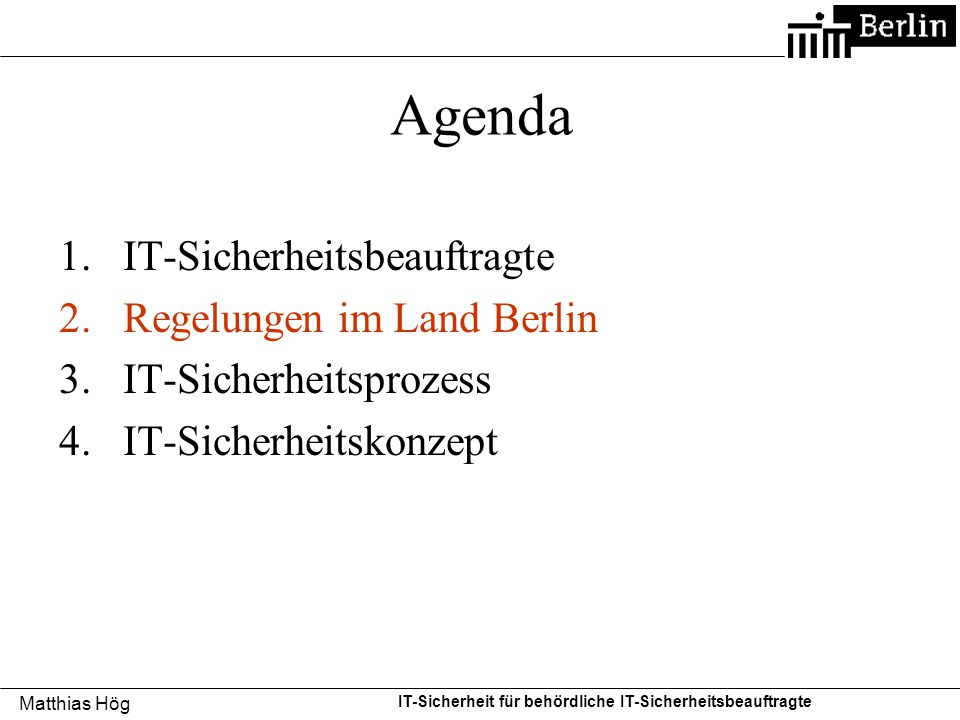 Berlin

Agenda

1. IT-Sicherheitsbeauftragte
2. Regelungen im Land Berlin
3. IT-Sicherheitsprozess
4. IT-Sicherheitskonzept

Matthias Hög

IT-Sicherheit für behördliche IT-Sicherheitsbeauftragte